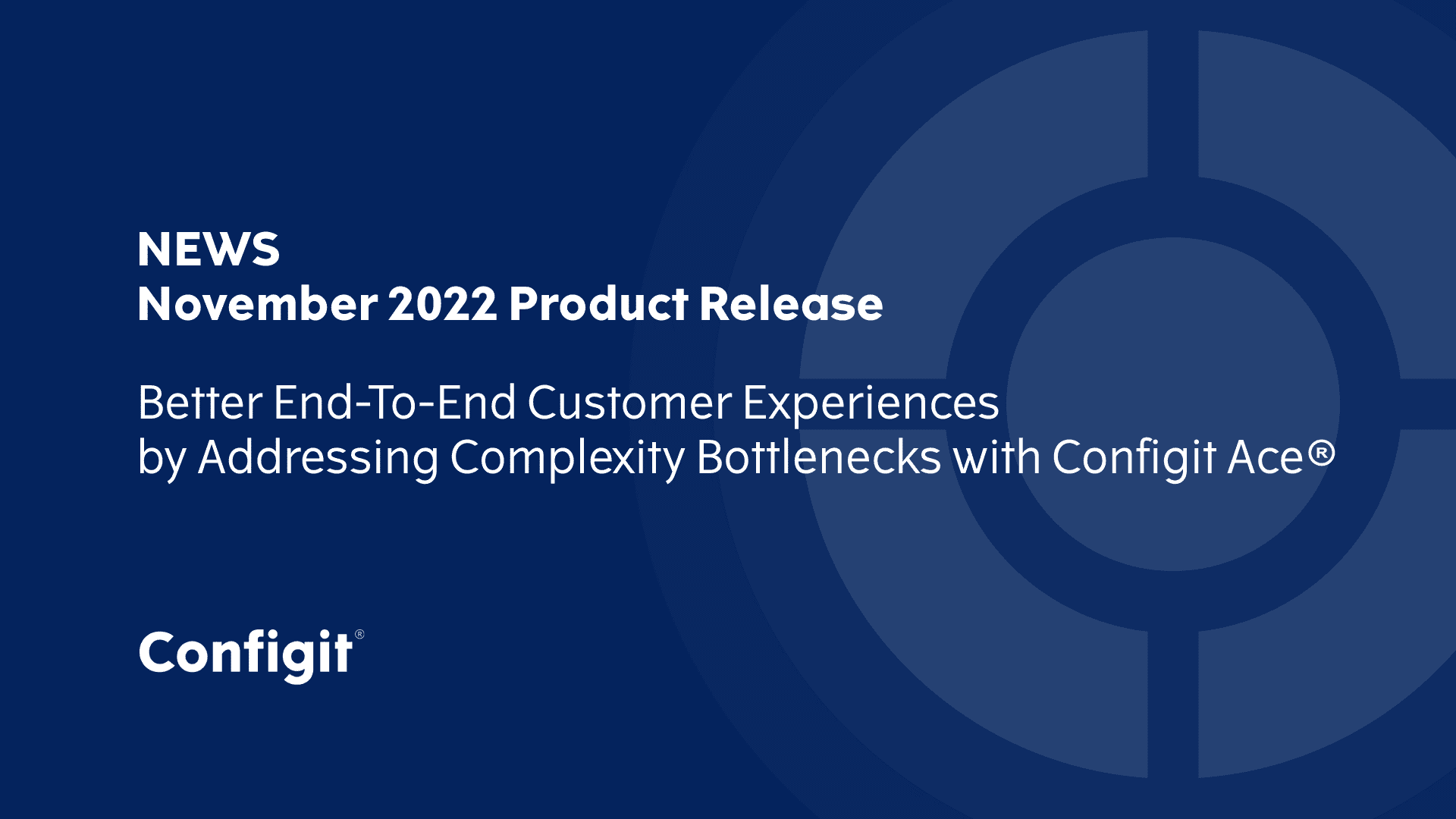 NEWS
November 2022 Product Release

Better End-To-End Customer Experiences by Addressing Complexity Bottlenecks with Configit Ace®

Configit®